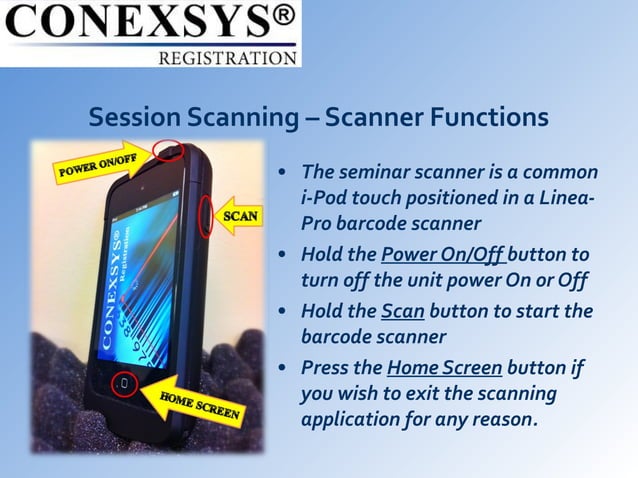 CONEXSYS®
REGISTRATION

Session Scanning – Scanner Functions

POWER ON/OFF

SCAN

CONEXSYS®
Registration

HOME SCREEN

• The seminar scanner is a common i-Pod touch positioned in a Linea-Pro barcode scanner
• Hold the Power On/Off button to turn off the unit power On or Off
• Hold the Scan button to start the barcode scanner
• Press the Home Screen button if you wish to exit the scanning application for any reason.